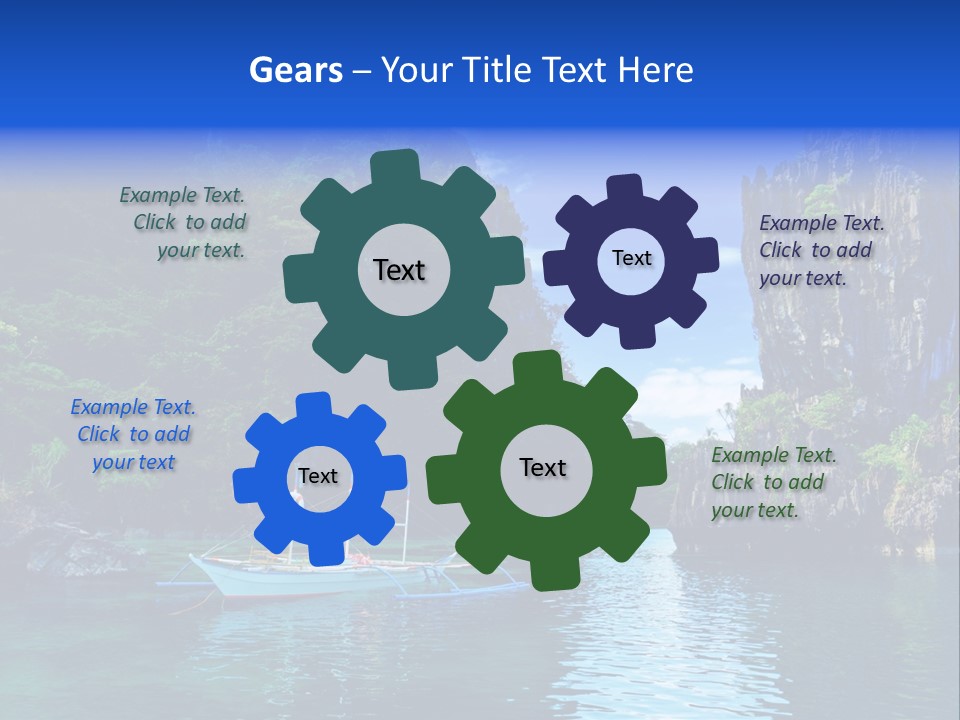 Gears – Your Title Text Here

Example Text. Click to add your text.

Text

Text

Example Text. Click to add your text.

Example Text. Click to add your text

Text

Text

Example Text. Click to add your text.